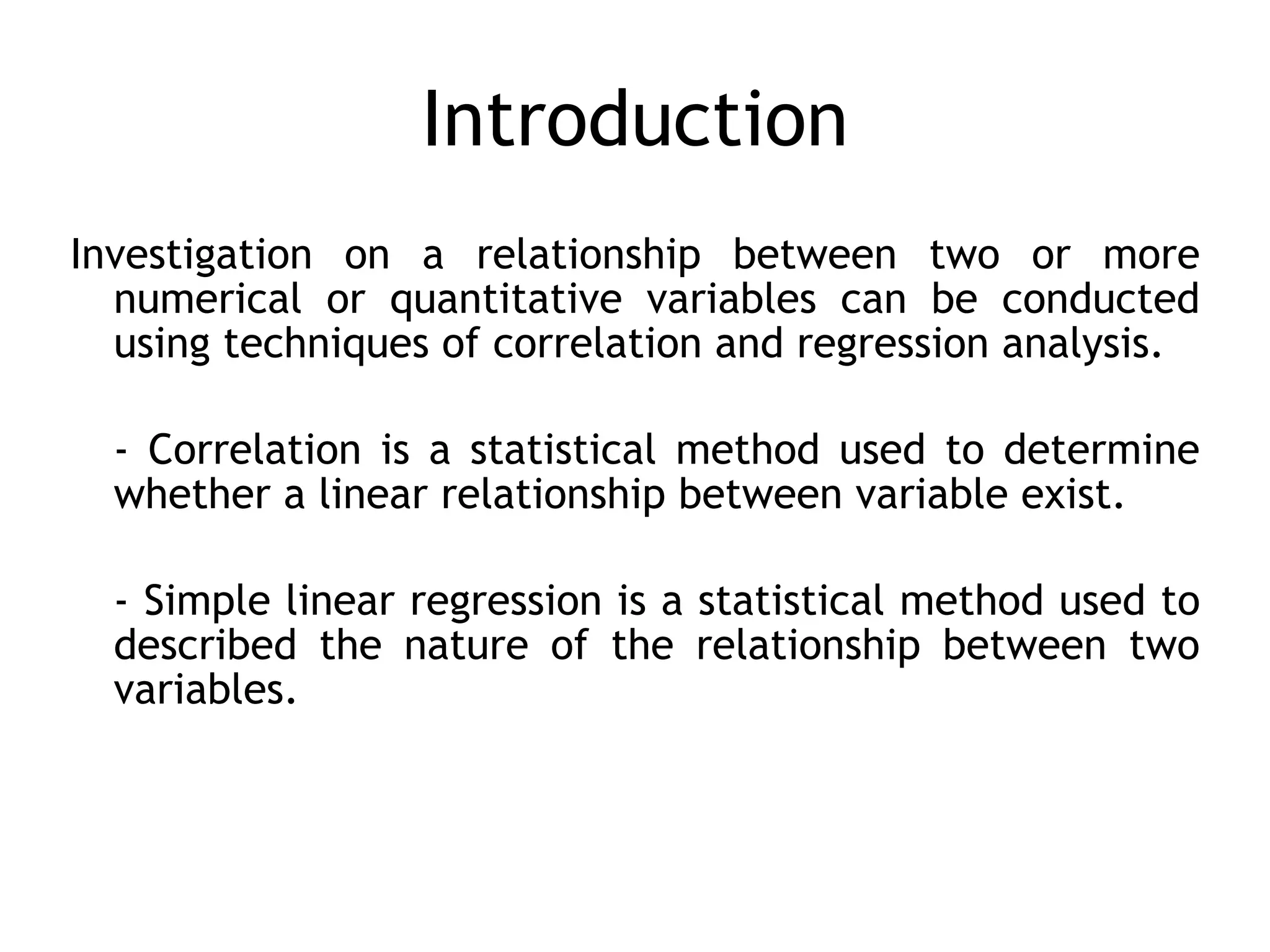 Introduction

Investigation on a relationship between two or more numerical or quantitative variables can be conducted using techniques of correlation and regression analysis.

- Correlation is a statistical method used to determine whether a linear relationship between variable exist.

- Simple linear regression is a statistical method used to described the nature of the relationship between two variables.